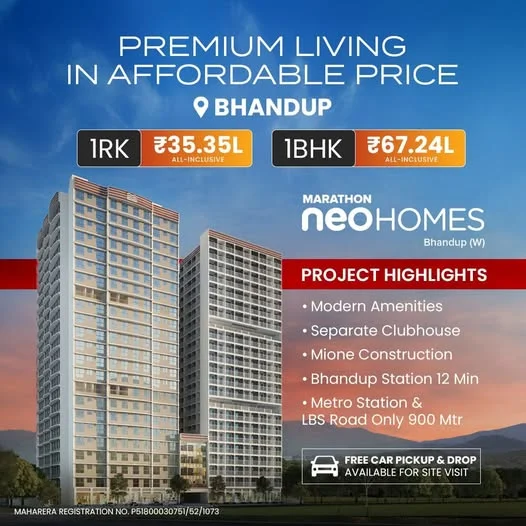 PREMIUM LIVING IN AFFORDABLE PRICE

BHANDUP

1RK ₹35.35L ALL-INCLUSIVE

1BHK ₹67.24L ALL-INCLUSIVE

MARATHON
neoHOMES
Bhandup (W)

PROJECT HIGHLIGHTS

• Modern Amenities
• Separate Clubhouse
• Mione Construction
• Bhandup Station 12 Min
• Metro Station & LBS Road Only 900 Mtr

FREE CAR PICKUP & DROP AVAILABLE FOR SITE VISIT

MAHARERA REGISTRATION NO. P51800030751/52/1073